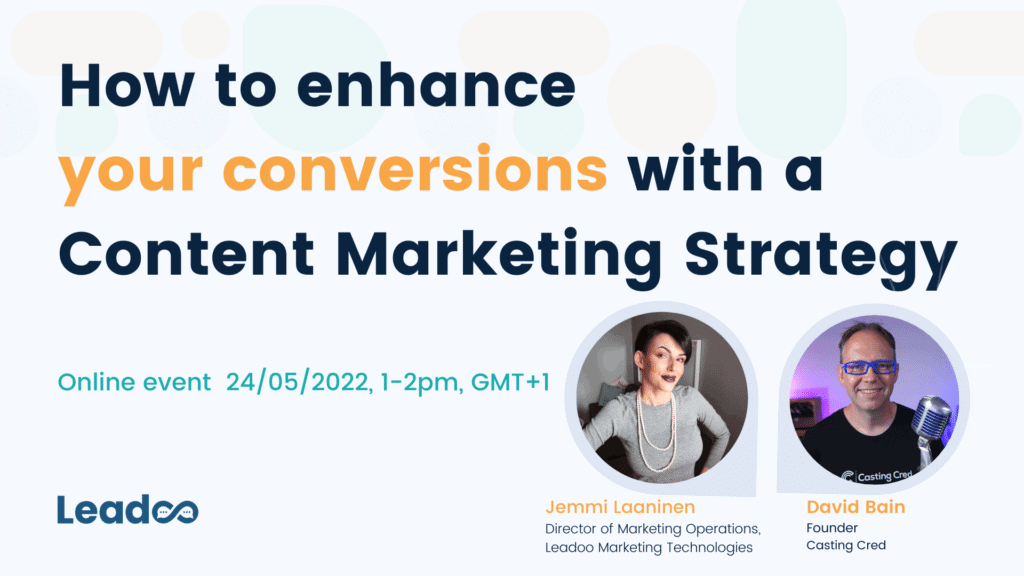 How to enhance your conversions with a Content Marketing Strategy

Online event 24/05/2022, 1-2pm, GMT+1

Casting Cred

Leadoo

Jemmi Laaninen
Director of Marketing Operations, Leadoo Marketing Technologies

David Bain
Founder
Casting Cred